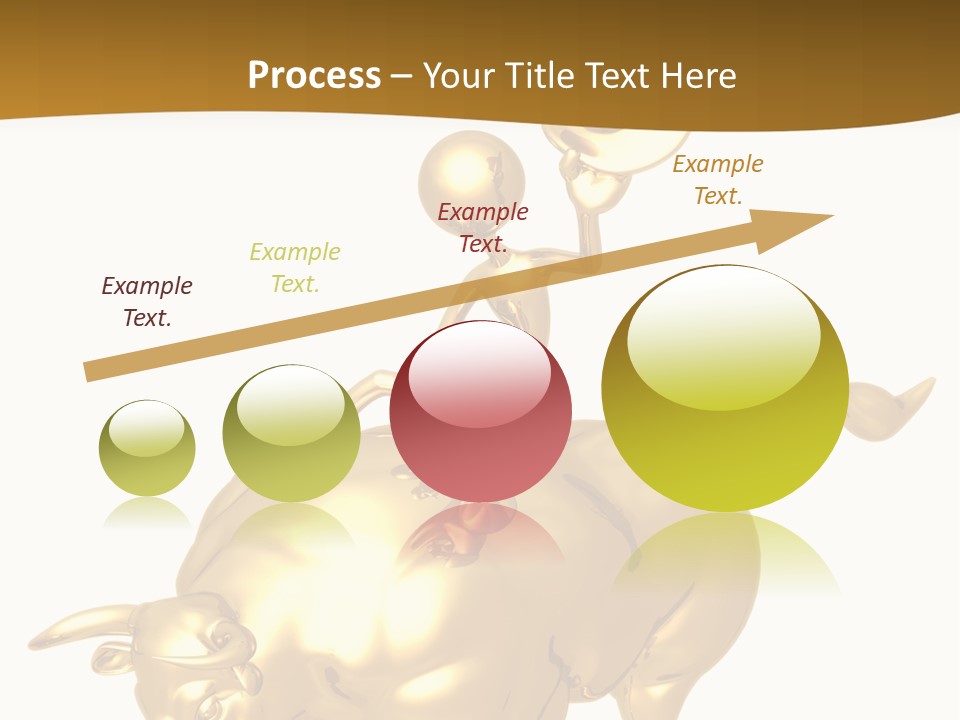 Process – Your Title Text Here

Example Text.

Example Text.

Example Text.

Example Text.